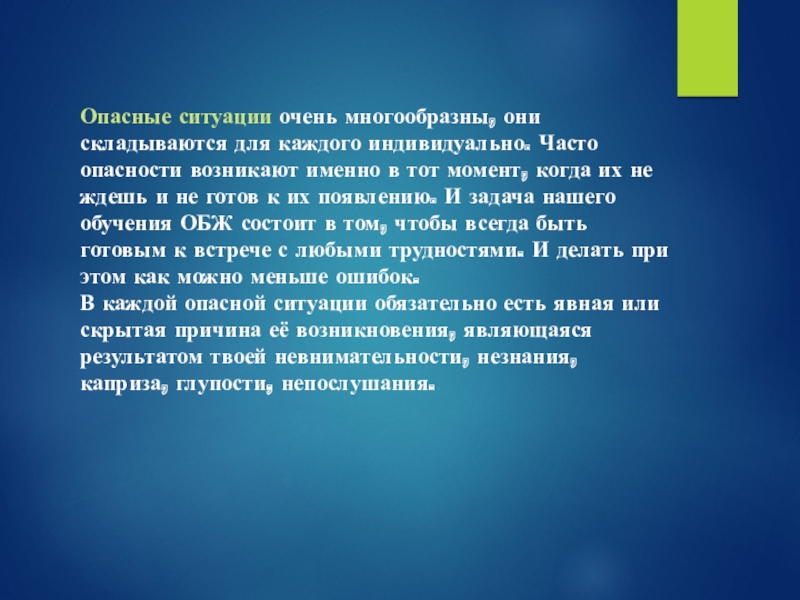 Опасные ситуации очень многообразны, они складываются для каждого индивидуально. Часто опасности возникают именно в тот момент, когда их не ждешь и не готов к их появлению. И задача нашего обучения ОБЖ состоит в том, чтобы всегда быть готовым к встрече с любыми трудностями. И делать при этом как можно меньше ошибок.
В каждой опасной ситуации обязательно есть явная или скрытая причина её возникновения, являющаяся результатом твоей невнимательности, незнания, каприза, глупости, непослушания.